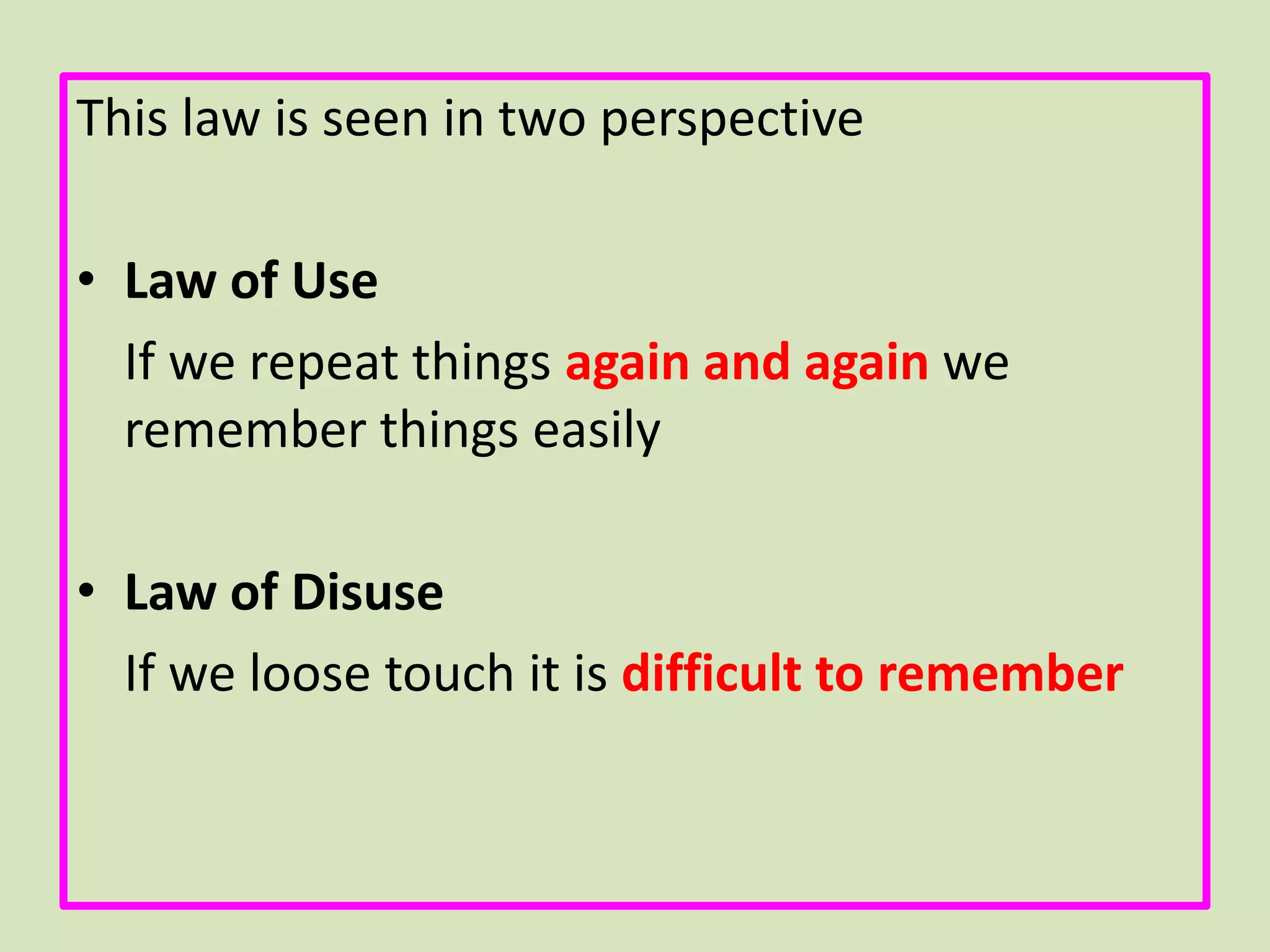 This law is seen in two perspective

• Law of Use

If we repeat things again and again we remember things easily

• Law of Disuse

If we loose touch it is difficult to remember